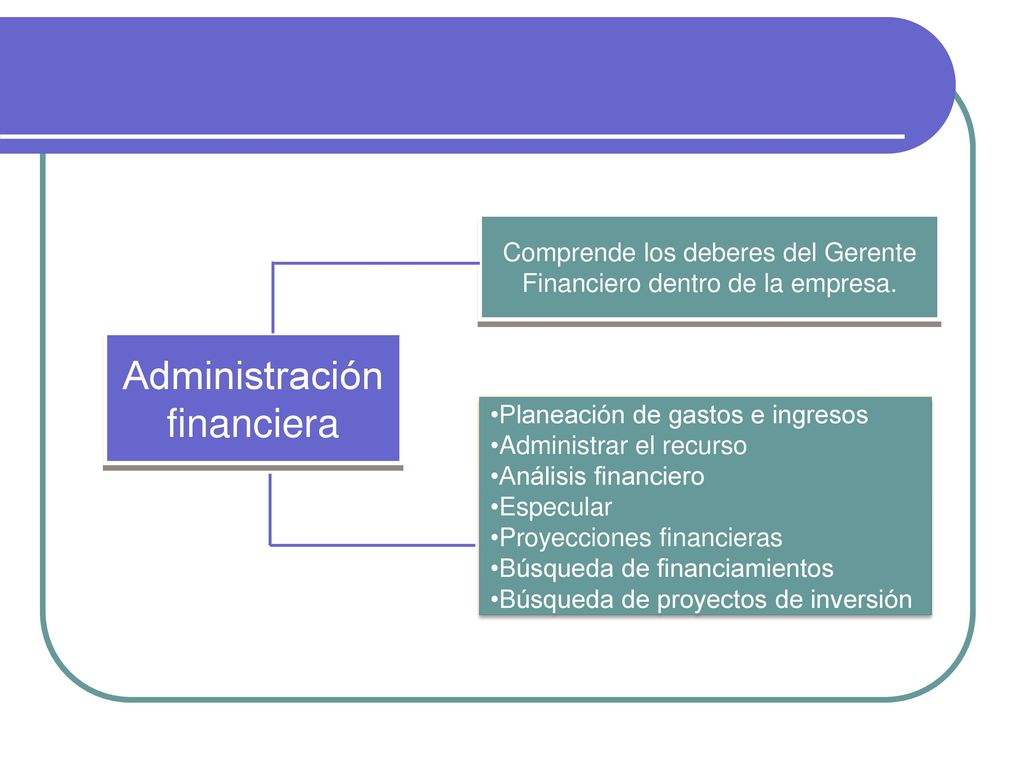 Administración financiera

Comprende los deberes del Gerente Financiero dentro de la empresa.

•Planeación de gastos e ingresos
•Administrar el recurso
•Análisis financiero
•Especular
•Proyecciones financieras
•Búsqueda de financiamientos
•Búsqueda de proyectos de inversión